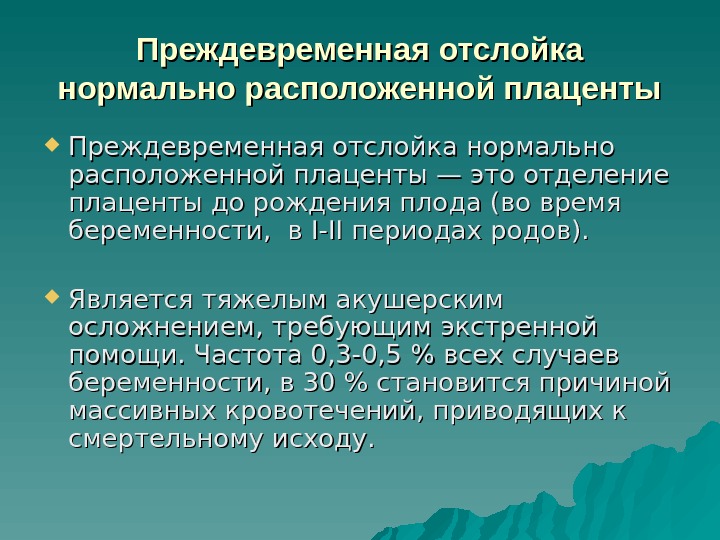 Преждевременная отслойка нормально расположенной плаценты

Преждевременная отслойка нормально расположенной плаценты — это отделение плаценты до рождения плода (во время беременности, в I-II периодах родов).

Является тяжелым акушерским осложнением, требующим экстренной помощи. Частота 0,3-0,5 % всех случаев беременности, в 30 % становится причиной массивных кровотечений, приводящих к смертельному исходу.